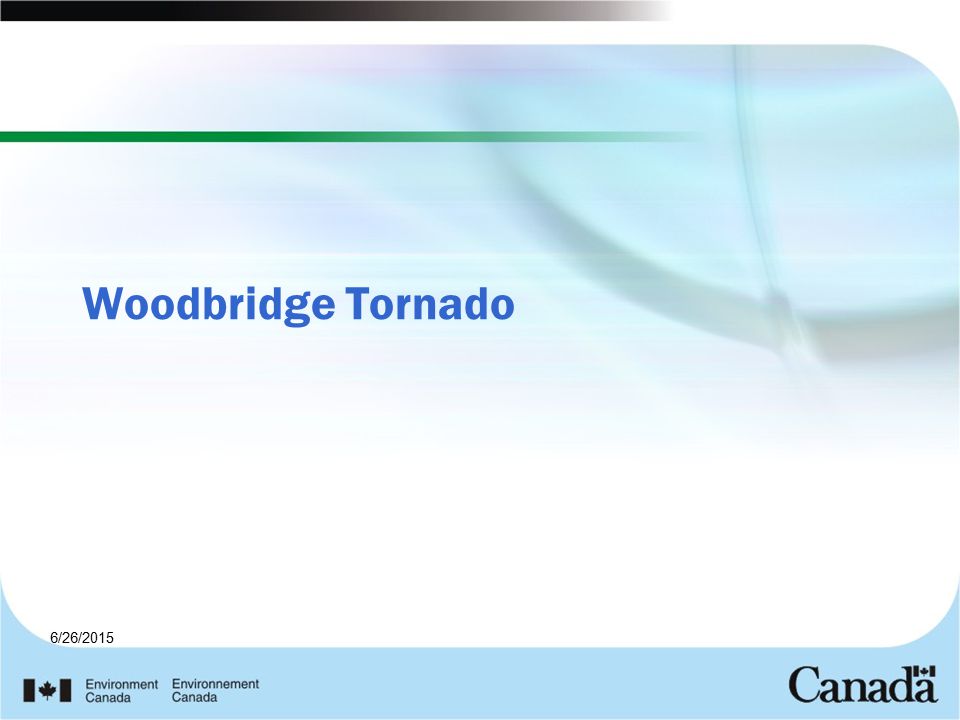 Woodbridge Tornado

6/26/2015

Environment Canada Environnement Canada

Canada